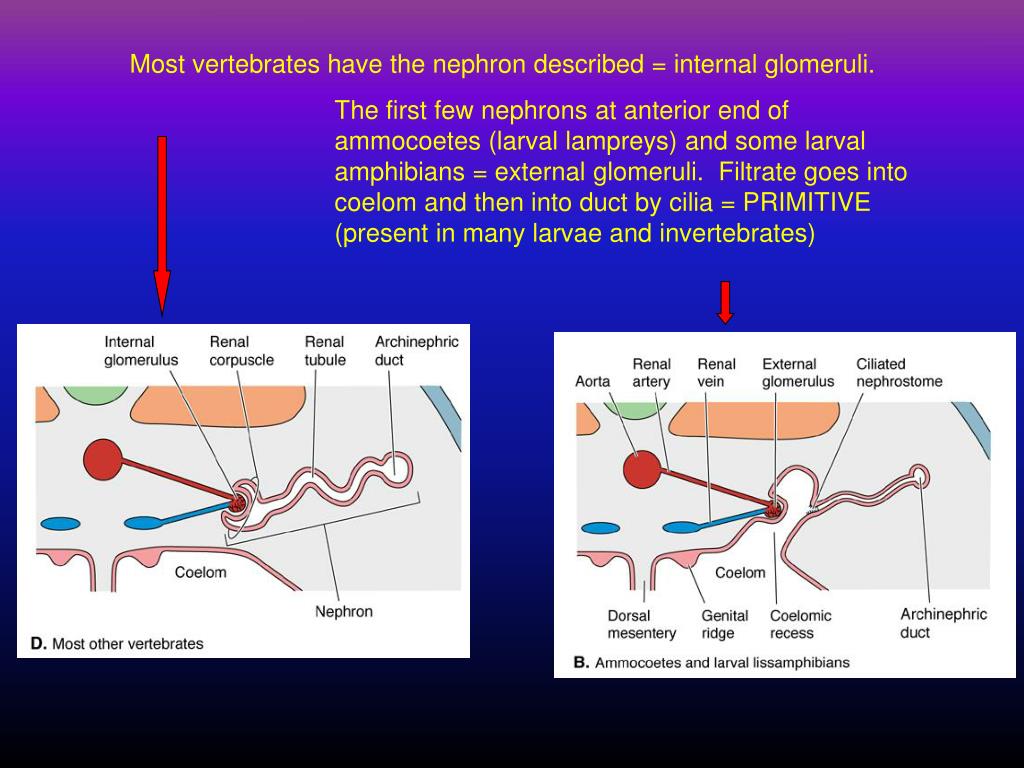 Most vertebrates have the nephron described = internal glomeruli.

The first few nephrons at anterior end of ammocoetes (larval lampreys) and some larval amphibians = external glomeruli. Filtrate goes into coelom and then into duct by cilia = PRIMITIVE (present in many larvae and invertebrates)

Internal glomerulus
Renal corpuscle
Renal tubule
Archinephric duct
Coelom
Nephron
D. Most other vertebrates

Aorta
Renal artery
Renal vein
External glomerulus
Ciliated nephrostome
Coelom
Dorsal mesentery
Genital ridge
Coelomic recess
Archinephric duct
B. Ammocoetes and larval lissamphibians